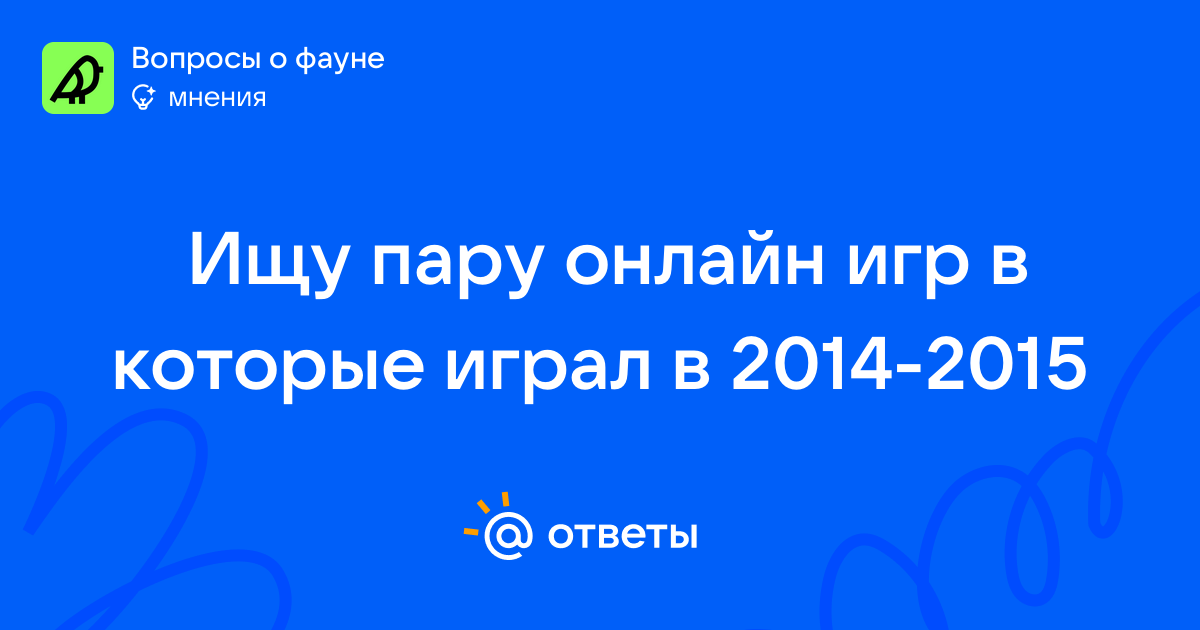 Вопросы о фауне
мнения

Ищу пару онлайн игр в которые играл в 2014-2015

@ ответы